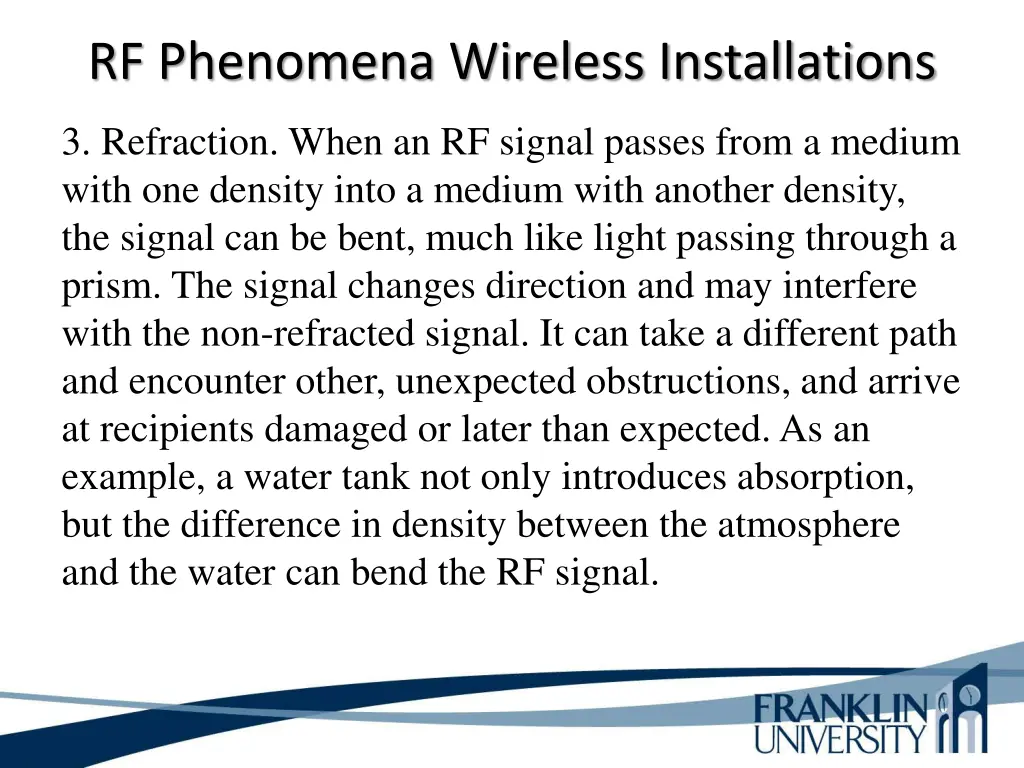 RF Phenomena Wireless Installations

3. Refraction. When an RF signal passes from a medium with one density into a medium with another density, the signal can be bent, much like light passing through a prism. The signal changes direction and may interfere with the non-refracted signal. It can take a different path and encounter other, unexpected obstructions, and arrive at recipients damaged or later than expected. As an example, a water tank not only introduces absorption, but the difference in density between the atmosphere and the water can bend the RF signal.

FRANKLIN UNIVERSITY